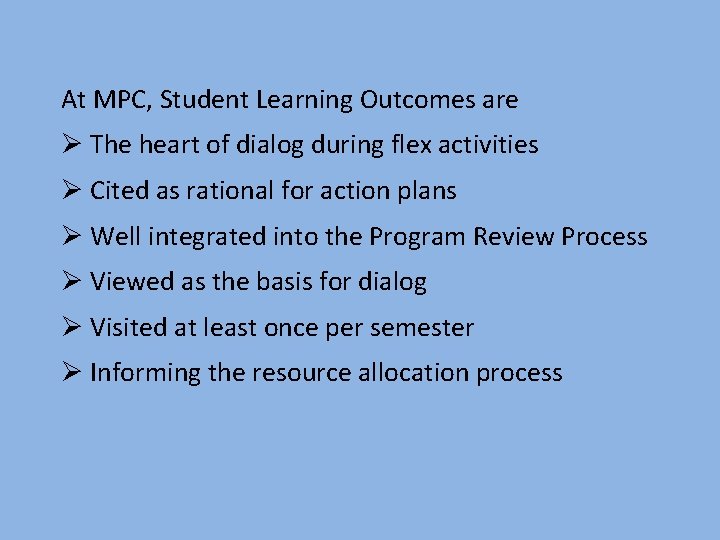 At MPC, Student Learning Outcomes are

➢ The heart of dialog during flex activities

➢ Cited as rational for action plans

➢ Well integrated into the Program Review Process

➢ Viewed as the basis for dialog

➢ Visited at least once per semester

➢ Informing the resource allocation process